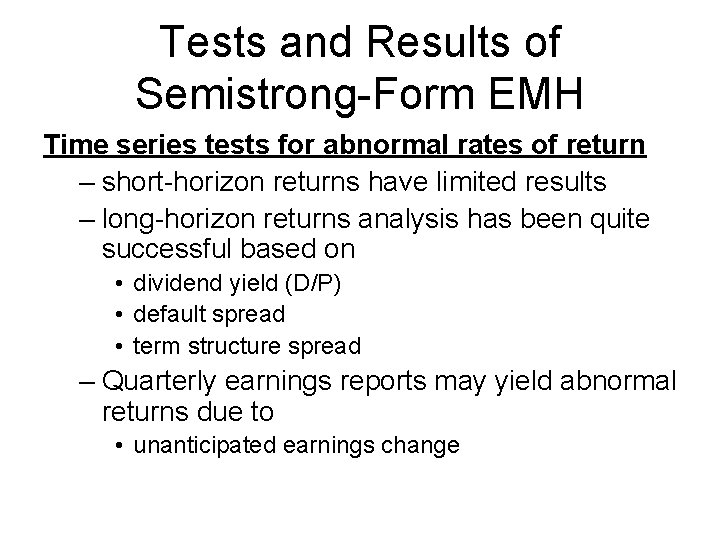 Tests and Results of Semistrong-Form EMH

Time series tests for abnormal rates of return

– short-horizon returns have limited results

– long-horizon returns analysis has been quite successful based on

• dividend yield (D/P)

• default spread

• term structure spread

– Quarterly earnings reports may yield abnormal returns due to

• unanticipated earnings change